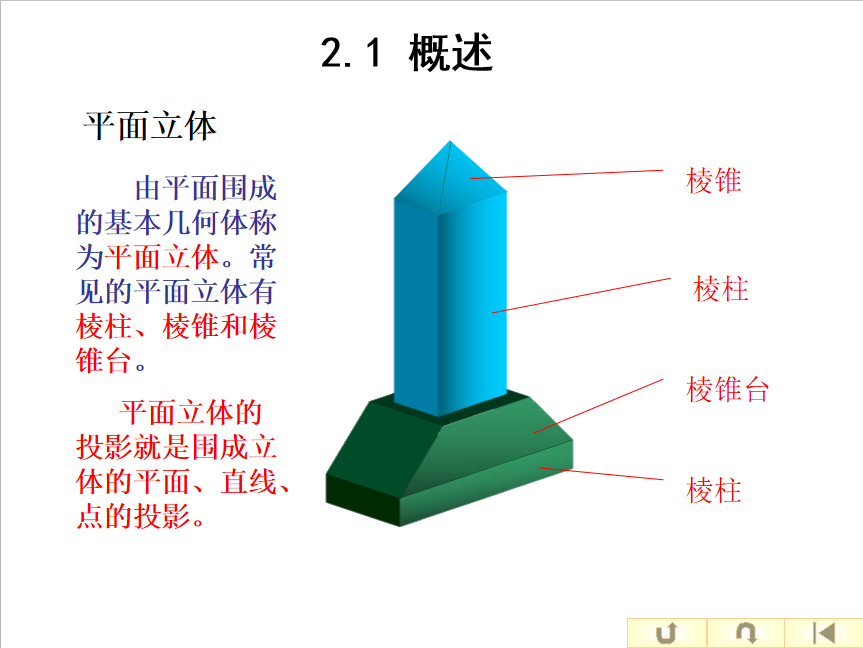 2.1 概述

平面立体

由平面围成的基本几何体称为平面立体。常见的平面立体有棱柱、棱锥和棱锥台。

平面立体的投影就是围成立体的平面、直线、点的投影。

棱锥

棱柱

棱锥台

棱柱